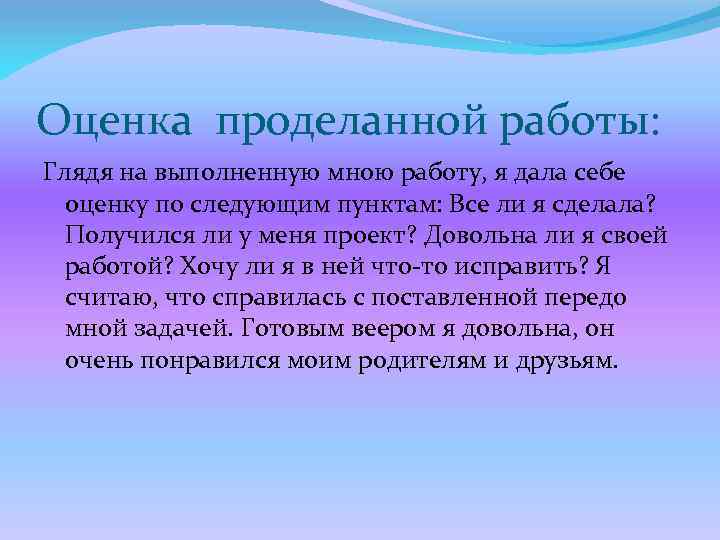 Оценка проделанной работы:

Глядя на выполненную мною работу, я дала себе оценку по следующим пунктам: Все ли я сделала? Получился ли у меня проект? Довольна ли я своей работой? Хочу ли я в ней что-то исправить? Я считаю, что справилась с поставленной передо мной задачей. Готовым веером я довольна, он очень понравился моим родителям и друзьям.